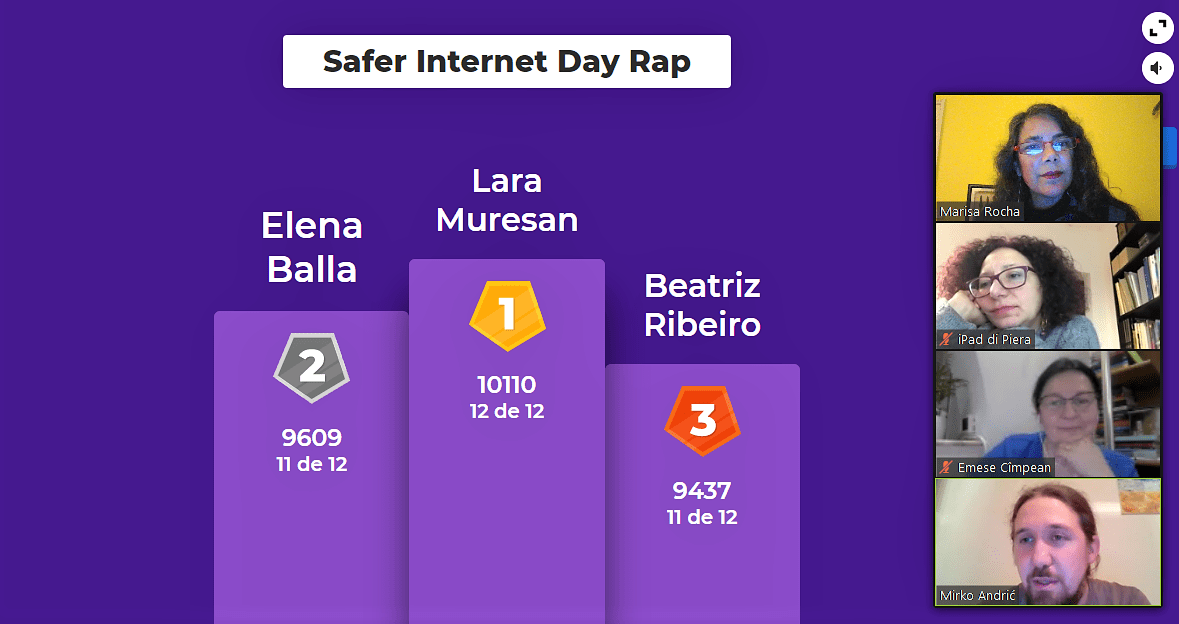 Safer Internet Day Rap

Elena Balla

2

9609
11 de 12

Lara Muresan

1

10110
12 de 12

Beatriz Ribeiro

3

9437
11 de 12

Marisa Rocha

iPad di Piera

Emese Cimpean

Mirko Andrić